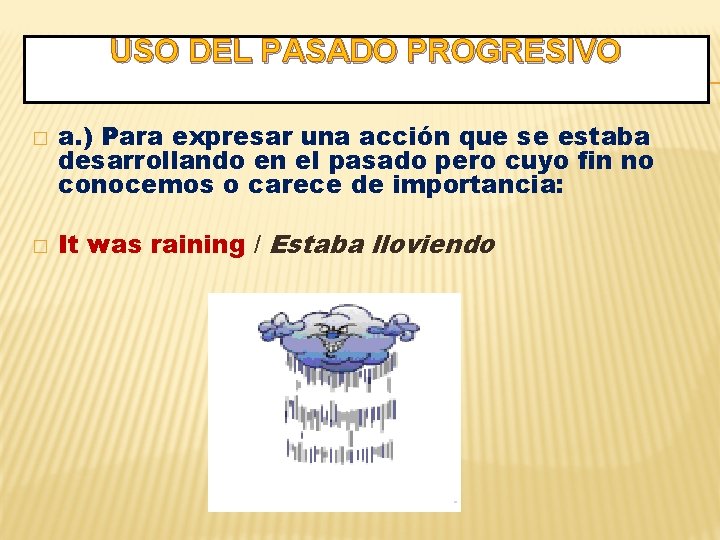 USO DEL PASADO PROGRESIVO

a.) Para expresar una acción que se estaba desarrollando en el pasado pero cuyo fin no conocemos o carece de importancia:

It was raining / Estaba lloviendo